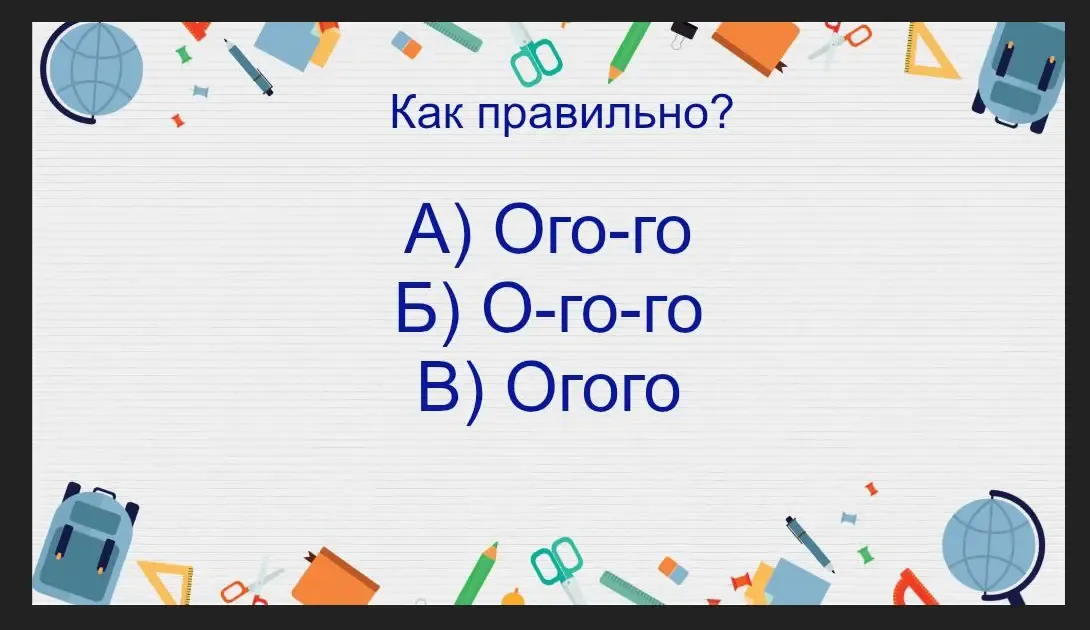 Как правильно?

А) Ого-го
Б) О-го-го
В) Огого